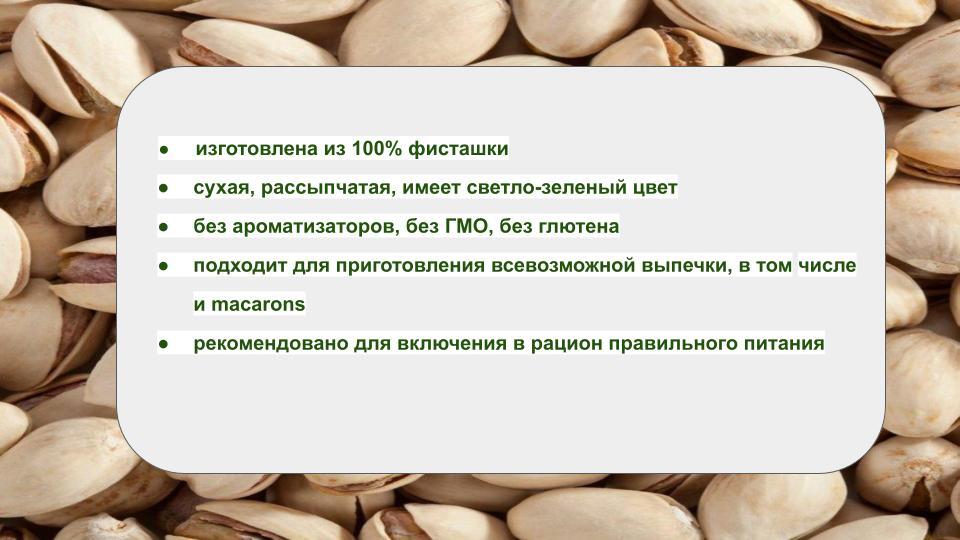 ● изготовлена из 100% фисташки
● сухая, рассыпчатая, имеет светло-зеленый цвет
● без ароматизаторов, без ГМО, без глютена
● подходит для приготовления всевозможной выпечки, в том числе и macarons
● рекомендовано для включения в рацион правильного питания